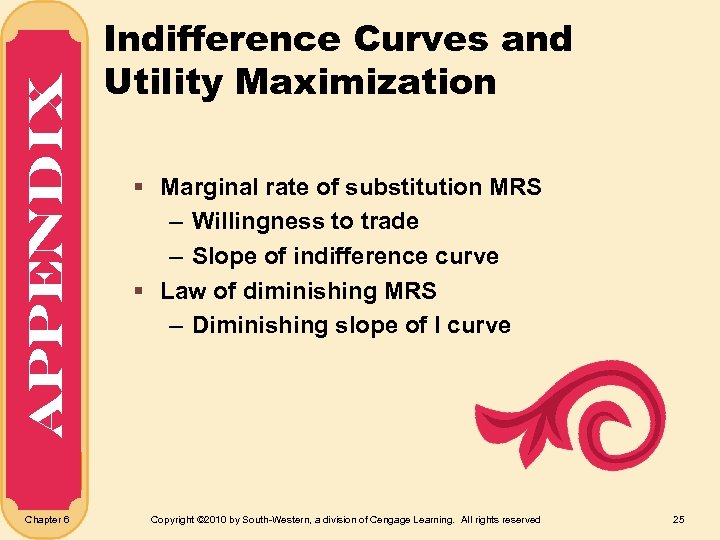 APPENDIX

Indifference Curves and Utility Maximization

▪ Marginal rate of substitution MRS
– Willingness to trade
– Slope of indifference curve
▪ Law of diminishing MRS
– Diminishing slope of I curve

Chapter 6

Copyright ©2010 by South-Western, a division of Cengage Learning. All rights reserved

25